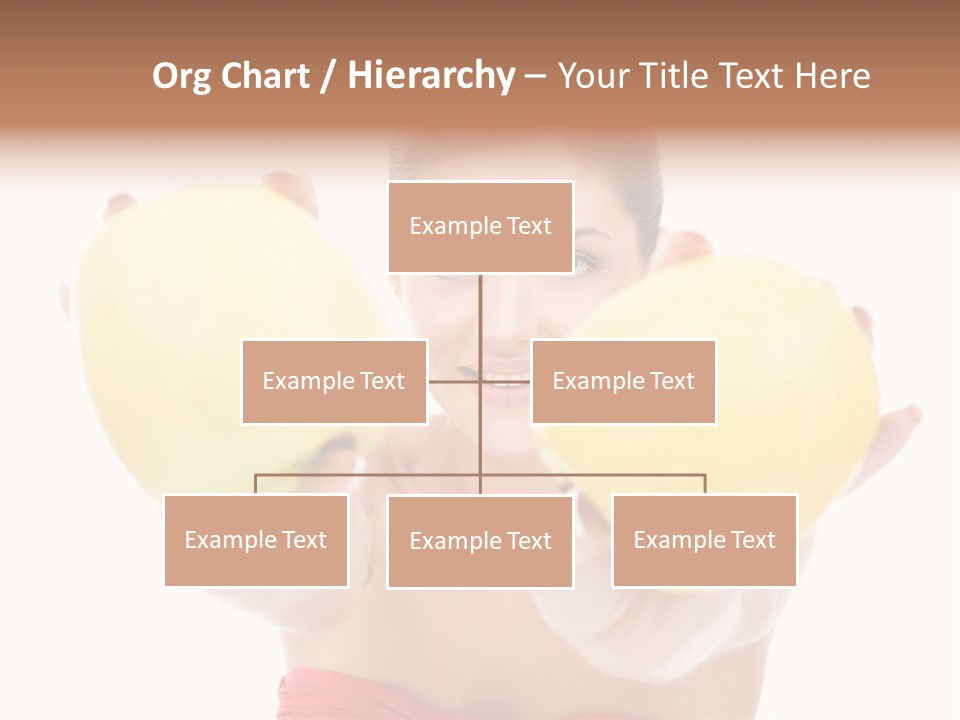 Org Chart / Hierarchy – Your Title Text Here

Example Text

Example Text

Example Text

Example Text

Example Text

Example Text